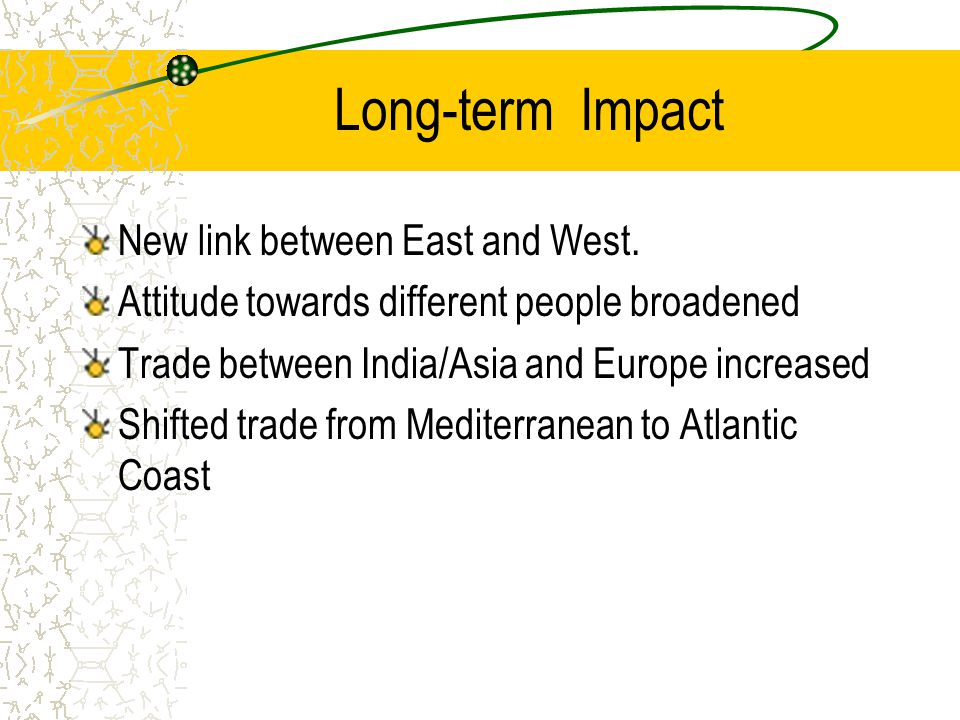 Long-term Impact

New link between East and West.

Attitude towards different people broadened

Trade between India/Asia and Europe increased

Shifted trade from Mediterranean to Atlantic Coast